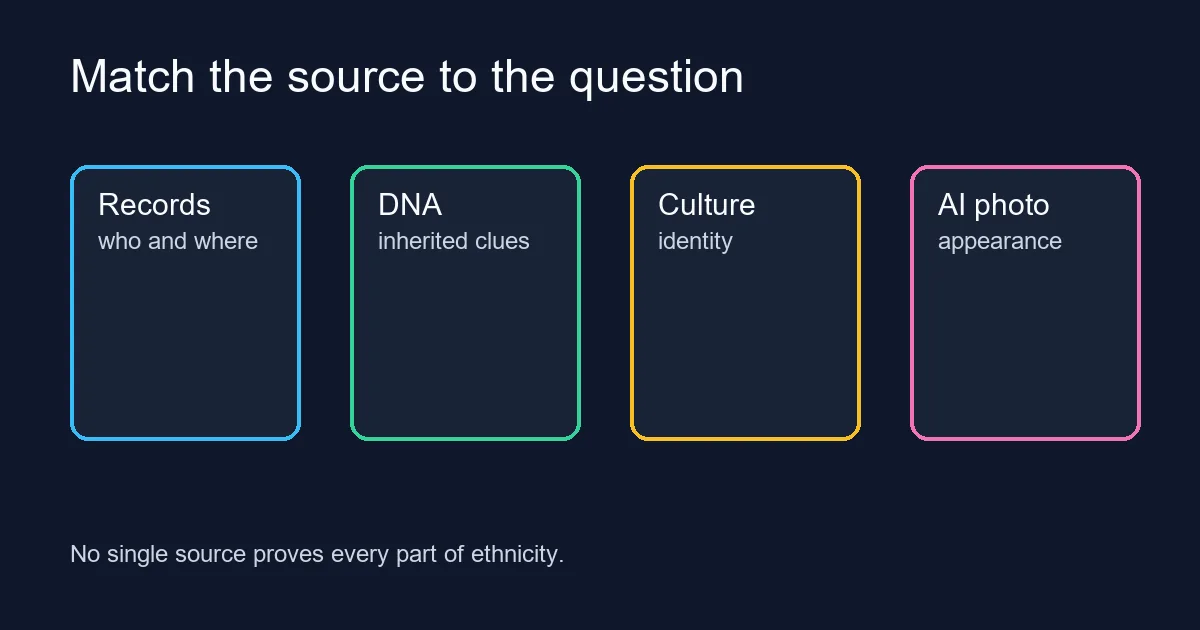 Match the source to the question

Records
who and where

DNA
inherited clues

Culture
identity

AI photo
appearance

No single source proves every part of ethnicity.